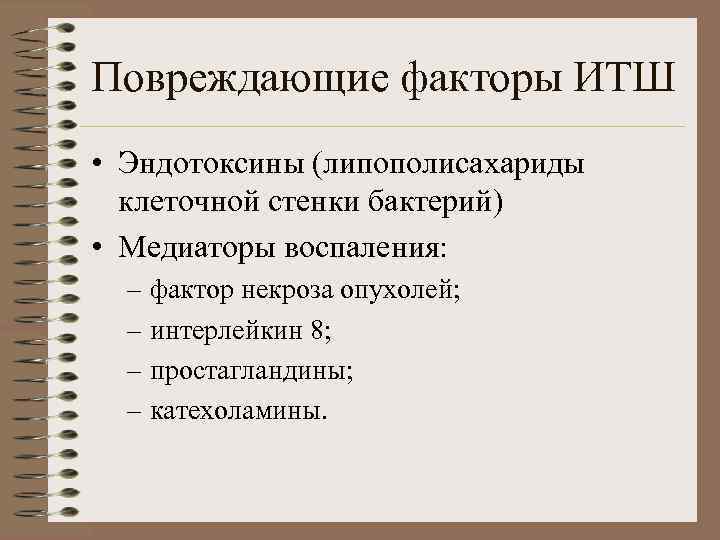 Повреждающие факторы ИТШ

• Эндотоксины (липополисахариды клеточной стенки бактерий)
• Медиаторы воспаления:
– фактор некроза опухолей;
– интерлейкин 8;
– простагландины;
– катехоламины.